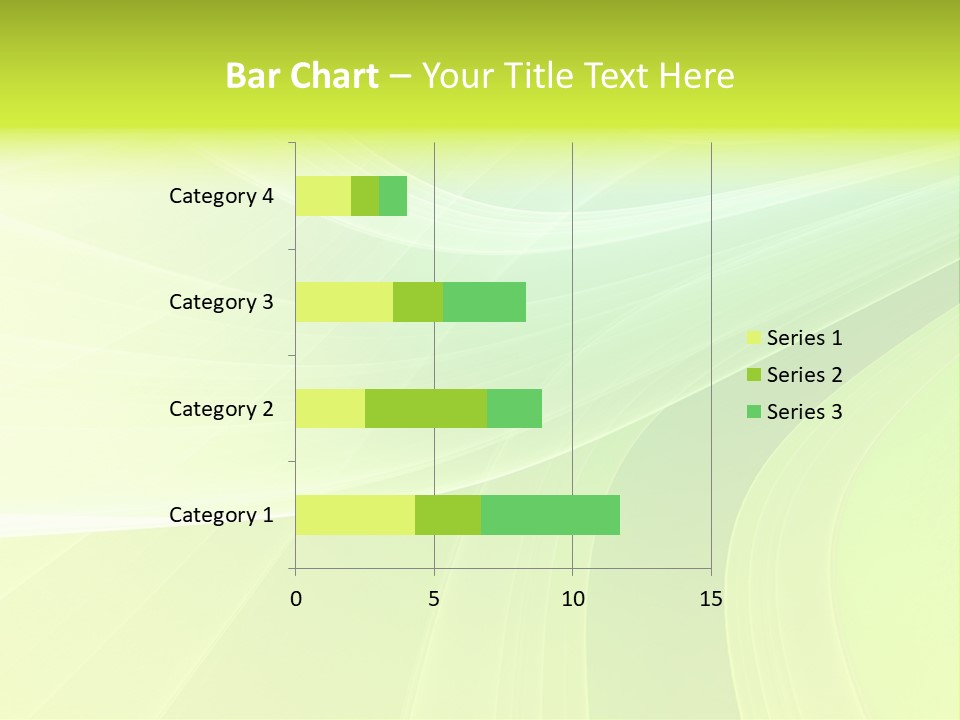 Bar Chart – Your Title Text Here

Category 4
Category 3
Category 2
Category 1

0
5
10
15

Series 1
Series 2
Series 3